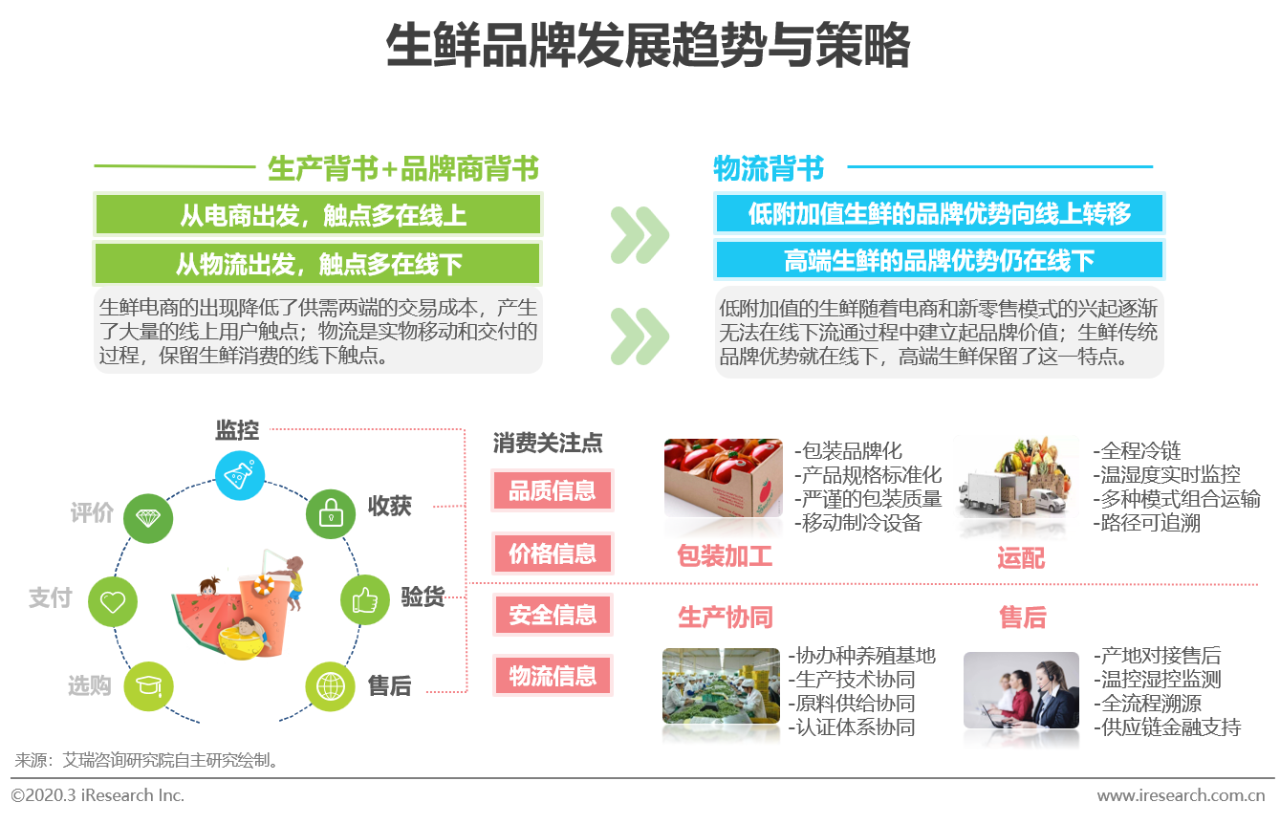 生鲜品牌发展趋势与策略

生产背书+品牌商背书

从电商出发，触点多在线上

从物流出发，触点多在线下

生鲜电商的出现降低了供需两端的交易成本，产生了大量的线上用户触点；物流是实物移动和交付的过程，保留生鲜消费的线下触点。

物流背书

低附加值生鲜的品牌优势向线上转移

高端生鲜的品牌优势仍在线下

低附加值的生鲜随着电商和新零售模式的兴起逐渐无法在线下流通过程中建立起品牌价值；生鲜传统品牌优势就在线下，高端生鲜保留了这一特点。

监控

收获

验货

售后

选购

支付

评价

消费关注点

品质信息

价格信息

安全信息

物流信息

-包装品牌化
-产品规格标准化
-严谨的包装质量
-移动制冷设备

包装加工

-全程冷链
-温湿度实时监控
-多种模式组合运输
-路径可追溯

运配

生产协同

-协办种养殖基地
-生产技术协同
-原料供给协同
-认证体系协同

售后

-产地对接售后
-温控湿控监测
-全流程溯源
-供应链金融支持

来源：艾瑞咨询研究院自主研究绘制。

©2020.3 iResearch Inc.

www.iresearch.com.cn